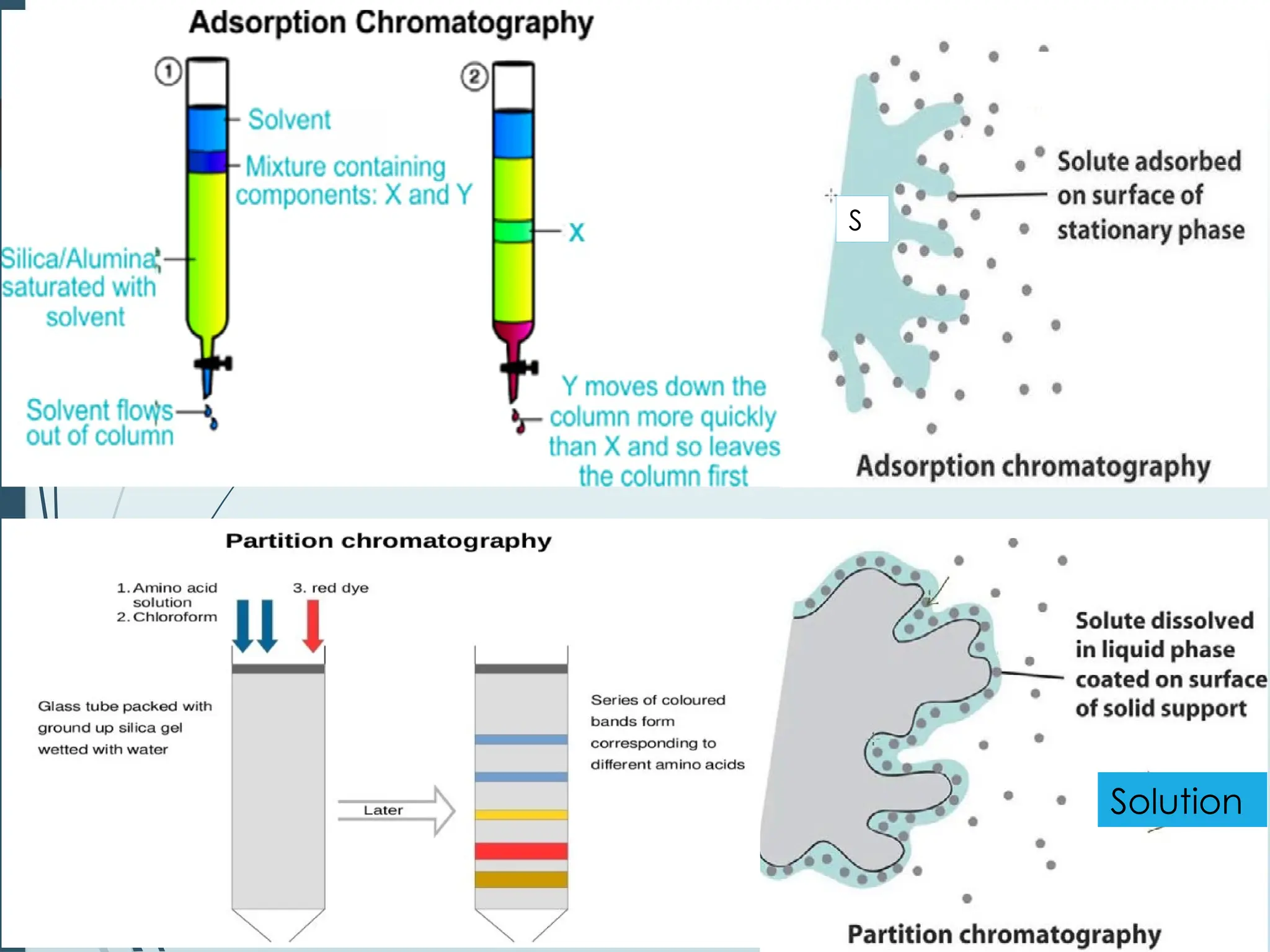 Adsorption Chromatography

1

Solvent

Mixture containing components: X and Y

Silica/Alumina saturated with solvent

Solvent flows out of column

2

X

Y moves down the column more quickly than X and so leaves the column first

S

Solute adsorbed on surface of stationary phase

Adsorption chromatography

Partition chromatography

1. Amino acid solution
2. Chloroform

3. red dye

Glass tube packed with ground up silica gel wetted with water

Later

Series of coloured bands form corresponding to different amino acids

Solute dissolved in liquid phase coated on surface of solid support

Solution

Partition chromatography